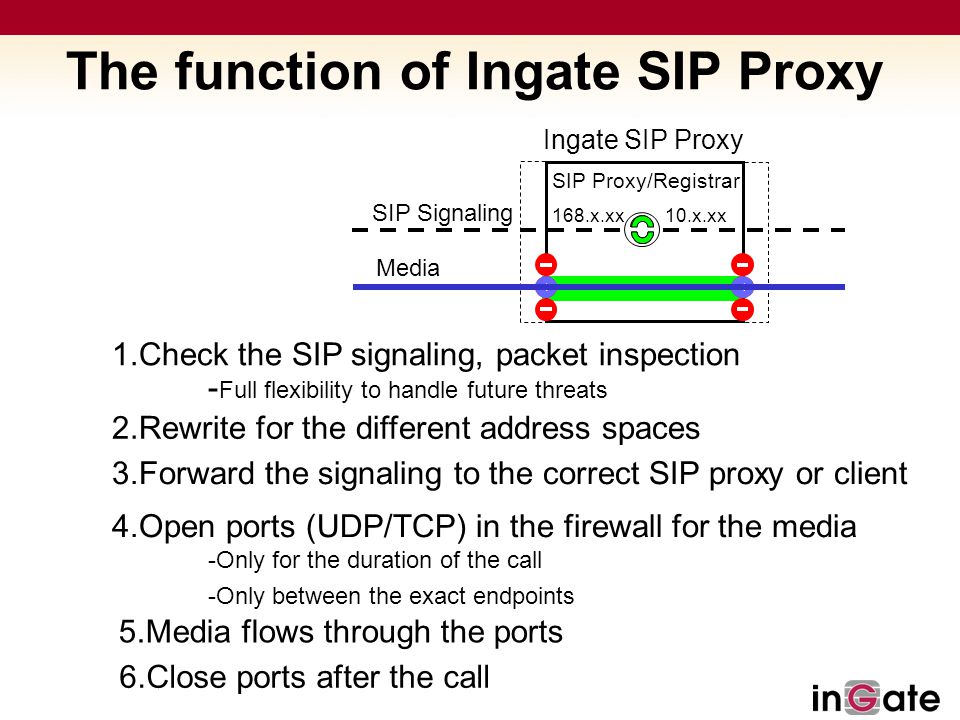 The function of Ingate SIP Proxy

Ingate SIP Proxy

SIP Proxy/Registrar

SIP Signaling

168.x.xx

10.x.xx

Media

1.Check the SIP signaling, packet inspection
-Full flexibility to handle future threats

2.Rewrite for the different address spaces

3.Forward the signaling to the correct SIP proxy or client

4.Open ports (UDP/TCP) in the firewall for the media
-Only for the duration of the call
-Only between the exact endpoints

5.Media flows through the ports

6.Close ports after the call

inGate